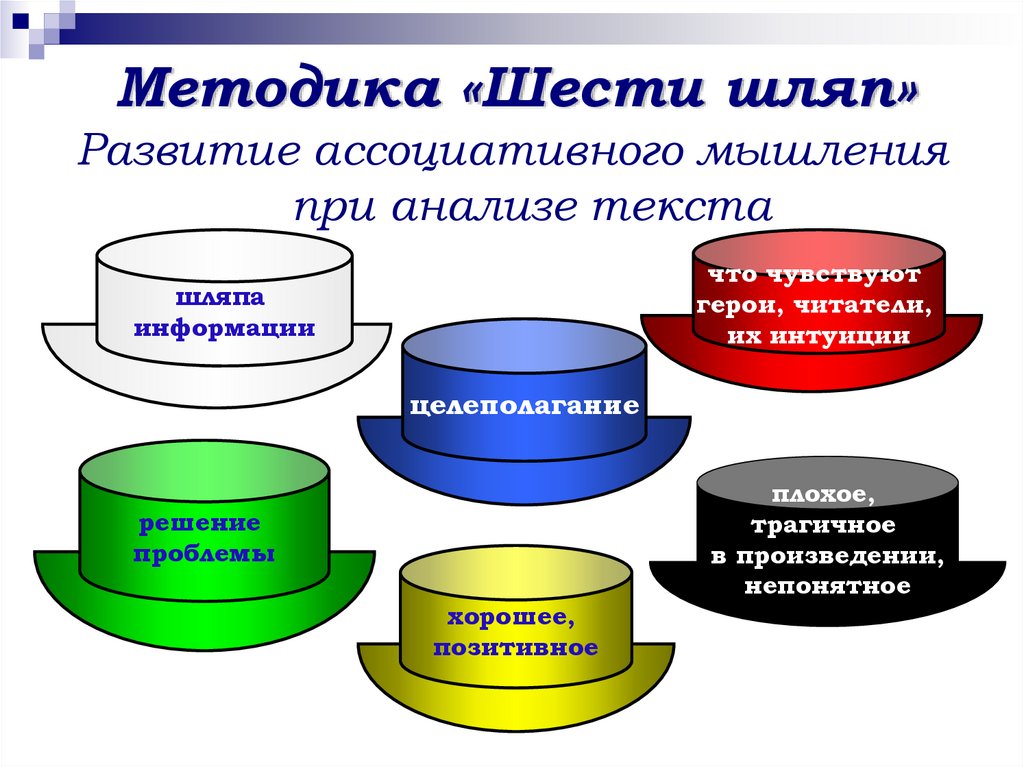 Методика «Шести шляп»
Развитие ассоциативного мышления при анализе текста

шляпа информации

что чувствуют герои, читатели, их интуиции

целеполагание

решение проблемы

плохое, трагичное в произведении, непонятное

хорошее, позитивное